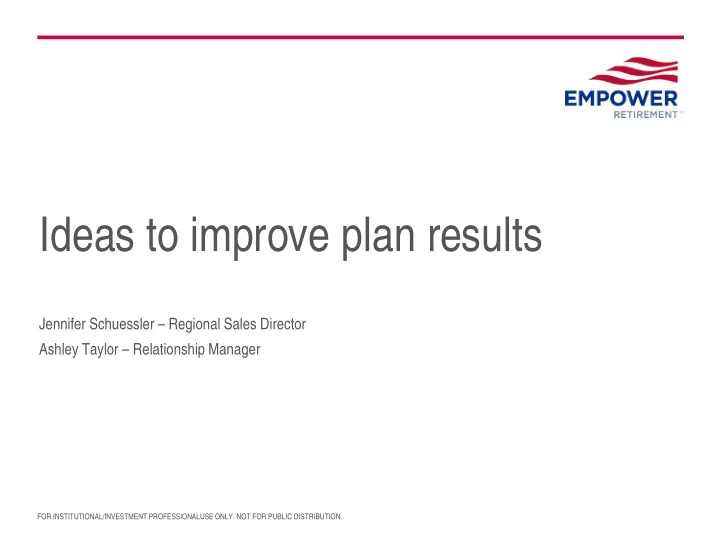 EMPOWER
RETIREMENT™

Ideas to improve plan results

Jennifer Schuessler – Regional Sales Director
Ashley Taylor – Relationship Manager

FOR INSTITUTIONAL/INVESTMENT PROFESSIONALUSE ONLY. NOT FOR PUBLIC DISTRIBUTION.